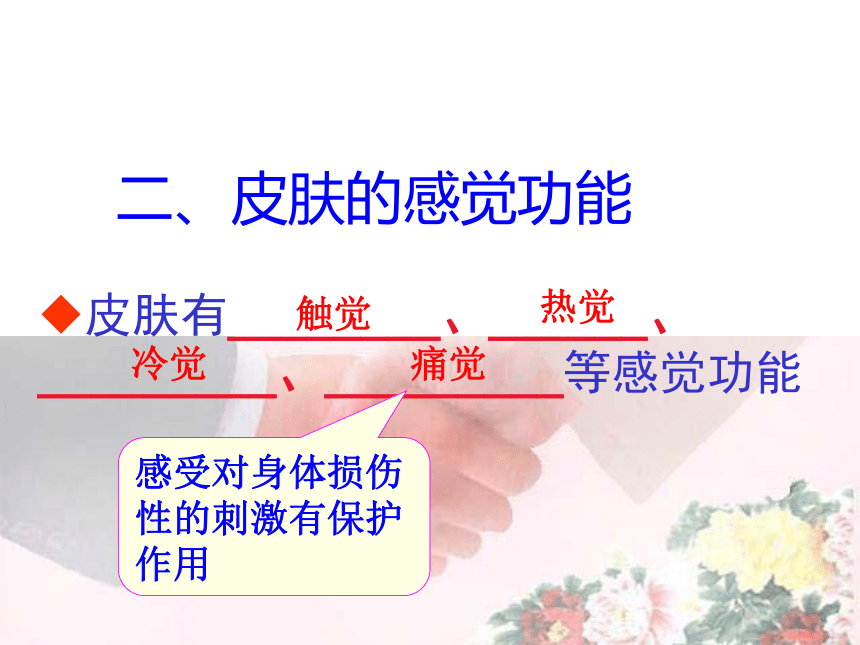 二、皮肤的感觉功能

◆皮肤有＿＿触觉＿＿、＿＿热觉＿＿、＿＿冷觉＿＿、＿＿痛觉＿＿等感觉功能

感受对身体损伤性的刺激有保护作用